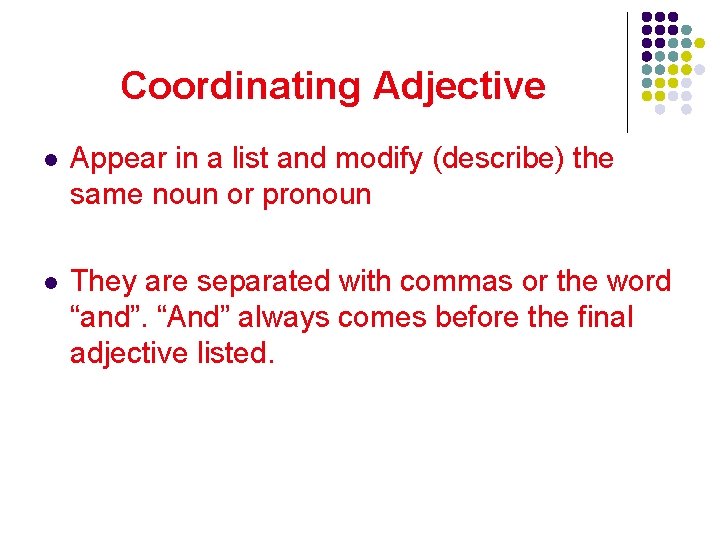 Coordinating Adjective

- Appear in a list and modify (describe) the same noun or pronoun

- They are separated with commas or the word “and”. “And” always comes before the final adjective listed.